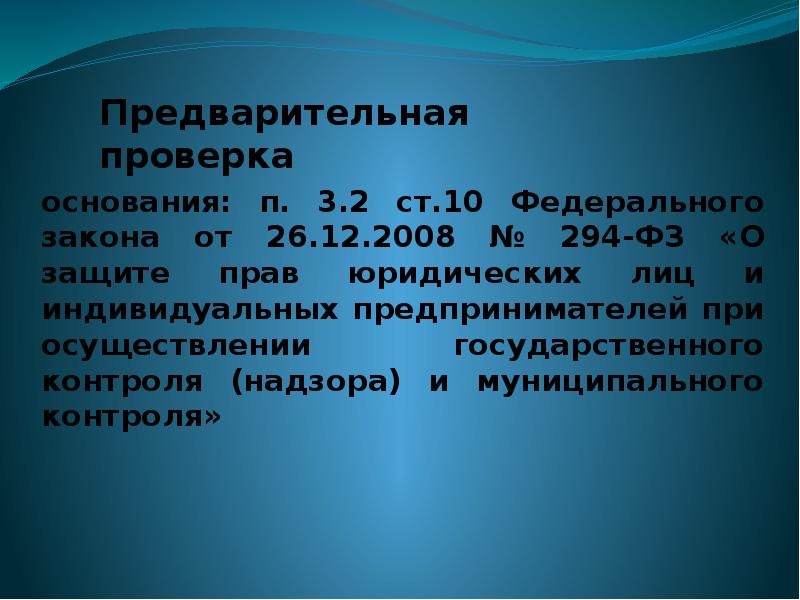 Предварительная проверка

основания: п. 3.2 ст.10 Федерального закона от 26.12.2008 № 294-ФЗ «О защите прав юридических лиц и индивидуальных предпринимателей при осуществлении государственного контроля (надзора) и муниципального контроля»